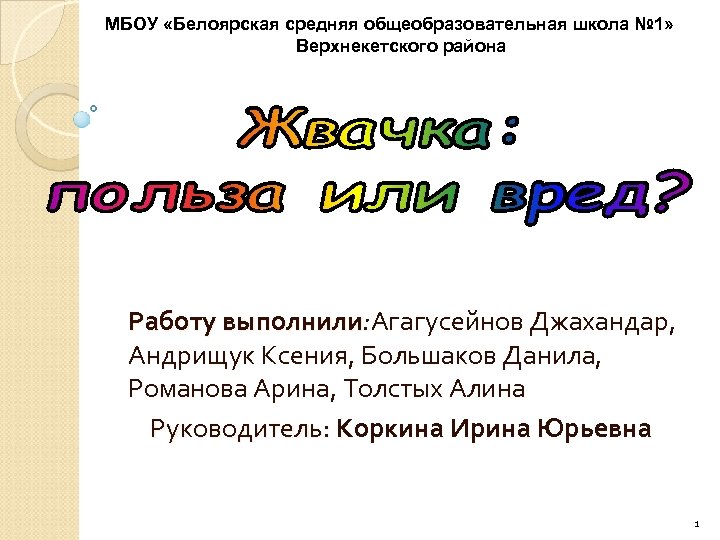 МБОУ «Белоярская средняя общеобразовательная школа №1» Верхнекетского района

Жвачка:
польза или вред?

Работу выполнили: Агагусейнов Джахандар, Андрищук Ксения, Большаков Данила, Романова Арина, Толстых Алина

Руководитель: Коркина Ирина Юрьевна

1